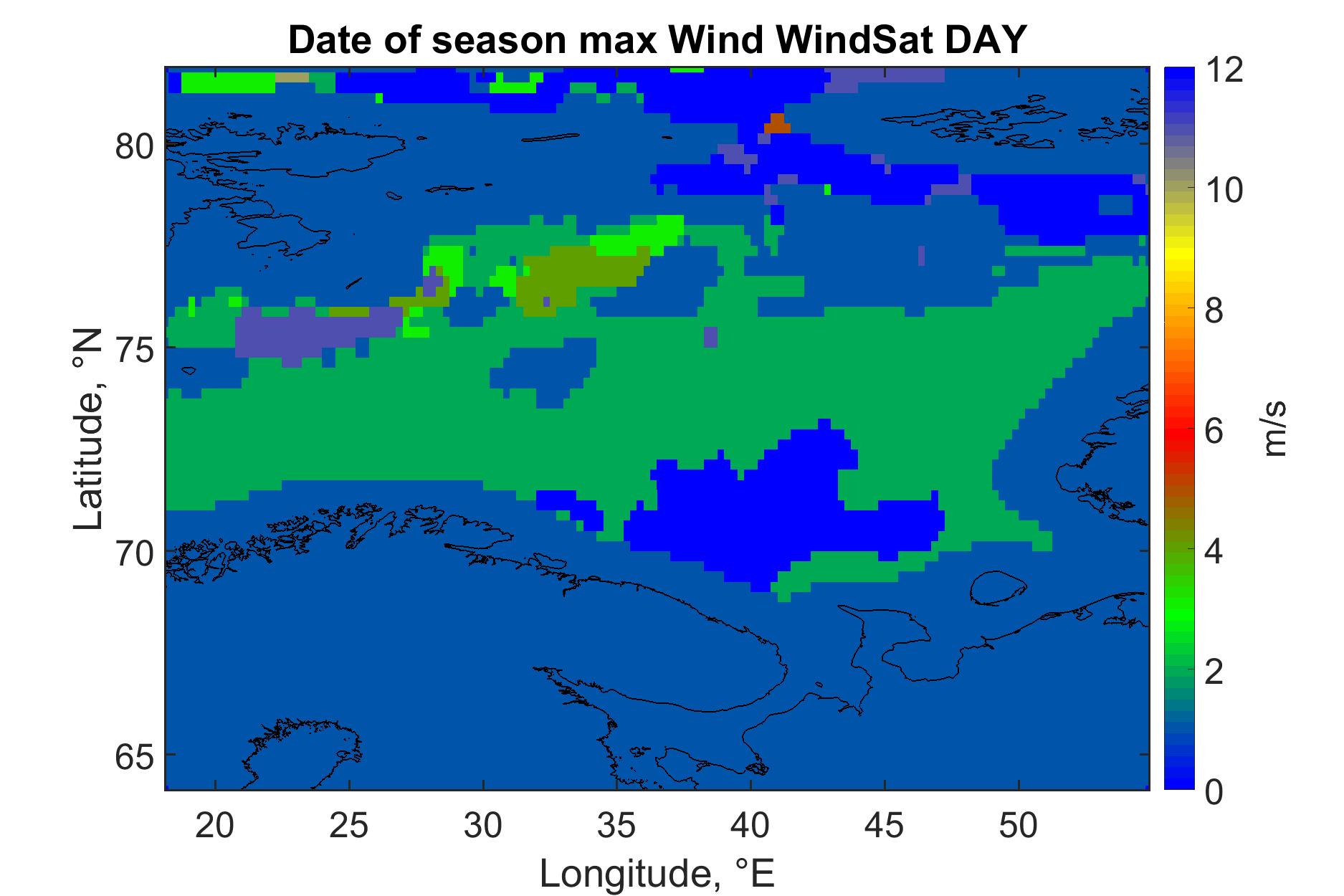 Date of season max Wind WindSat DAY

Latitude, °N

80
75
70
65

20 25 30 35 40 45 50

Longitude, °E

12
10
8
6
4
2
0

m/s